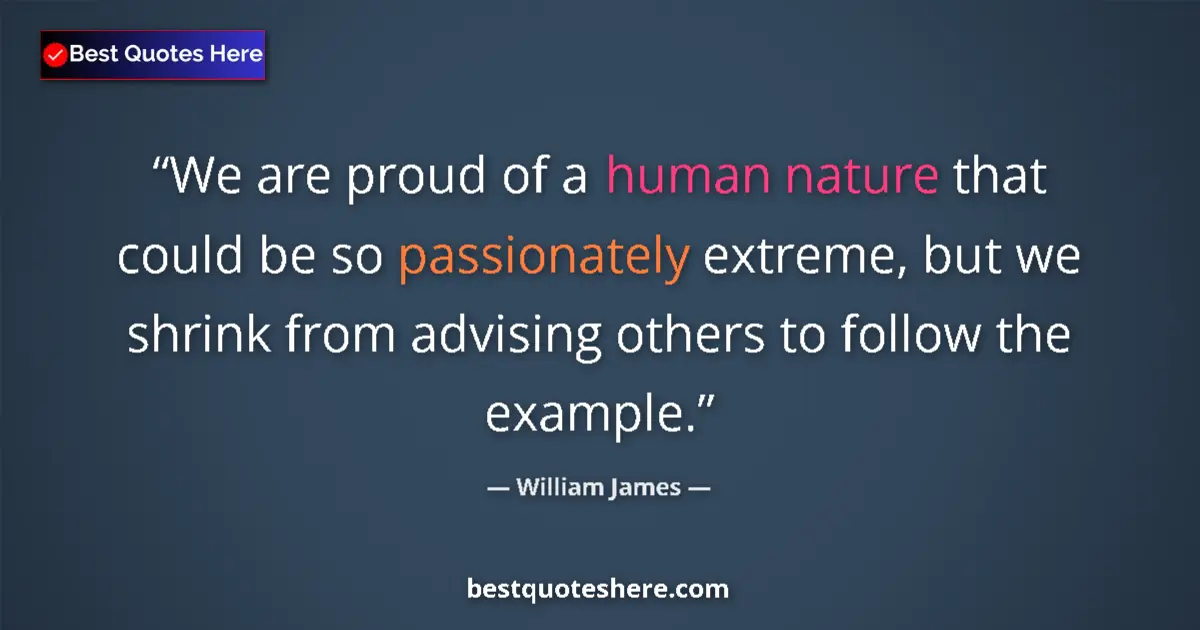 Best Quotes Here

“We are proud of a human nature that could be so passionately extreme, but we shrink from advising others to follow the example.”

— William James —

bestquoteshere.com